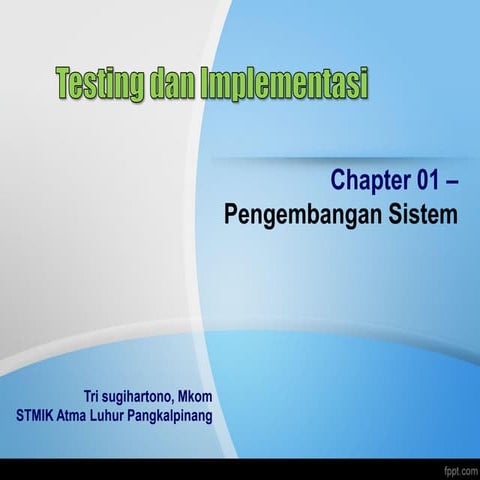 Testing dan Implementasi

Chapter 01 –
Pengembangan Sistem

Tri sugihartono, Mkom
STMIK Atma Luhur Pangkalpinang

fppt.com